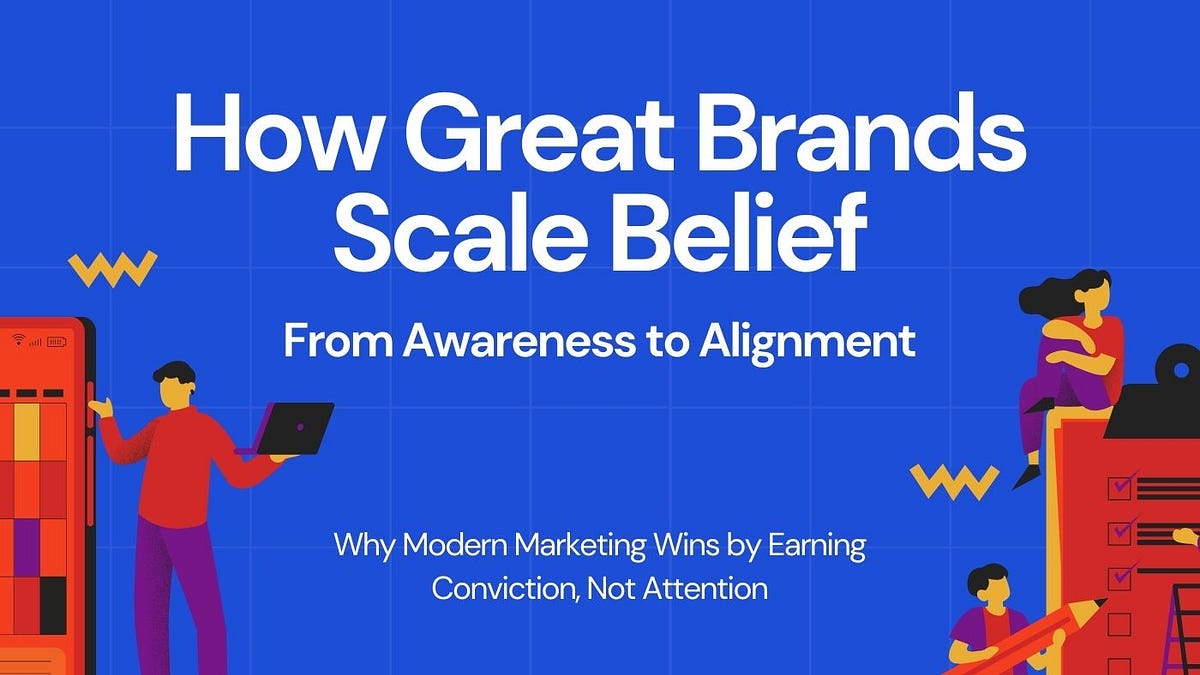 How Great Brands Scale Belief

From Awareness to Alignment

Why Modern Marketing Wins by Earning Conviction, Not Attention